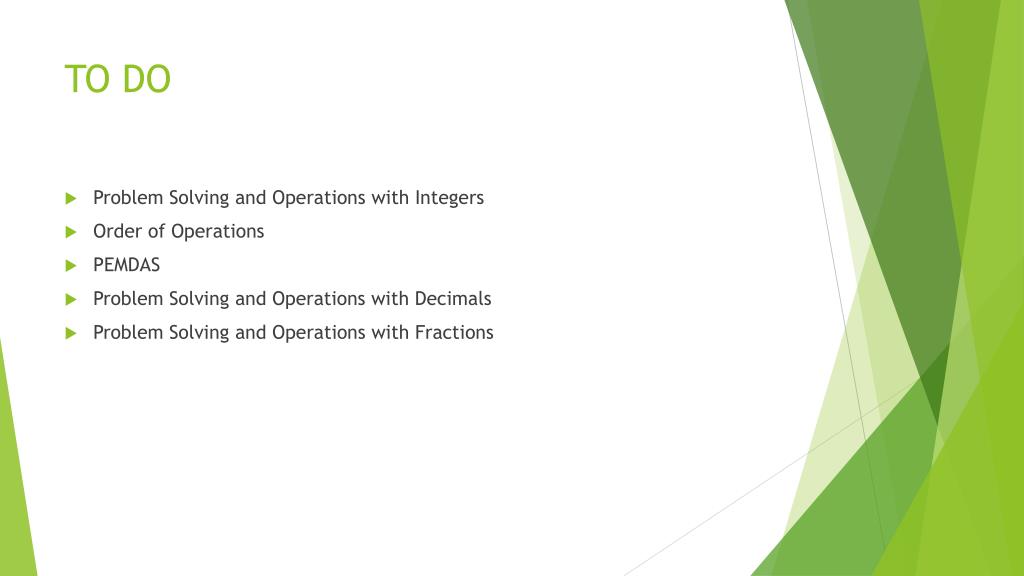 TO DO

Problem Solving and Operations with Integers

Order of Operations

PEMDAS

Problem Solving and Operations with Decimals

Problem Solving and Operations with Fractions